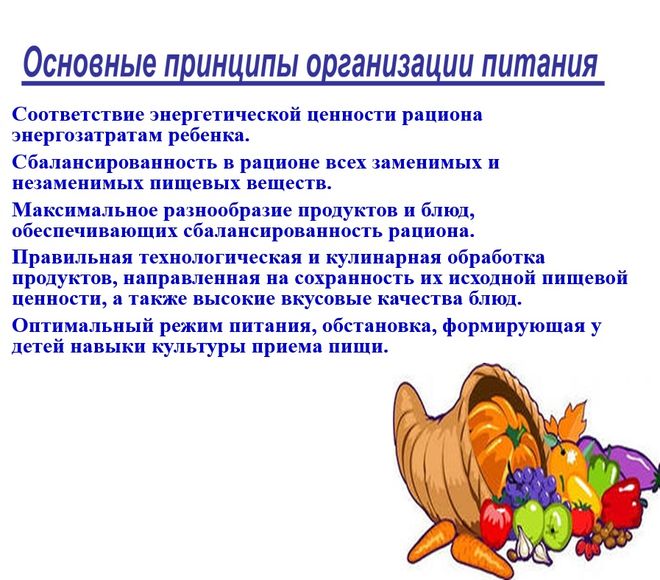 Основные принципы организации питания

Соответствие энергетической ценности рациона энергозатратам ребенка.

Сбалансированность в рационе всех заменимых и незаменимых пищевых веществ.

Максимальное разнообразие продуктов и блюд, обеспечивающих сбалансированность рациона.

Правильная технологическая и кулинарная обработка продуктов, направленная на сохранность их исходной пищевой ценности, а также высокие вкусовые качества блюд.

Оптимальный режим питания, обстановка, формирующая у детей навыки культуры приема пищи.